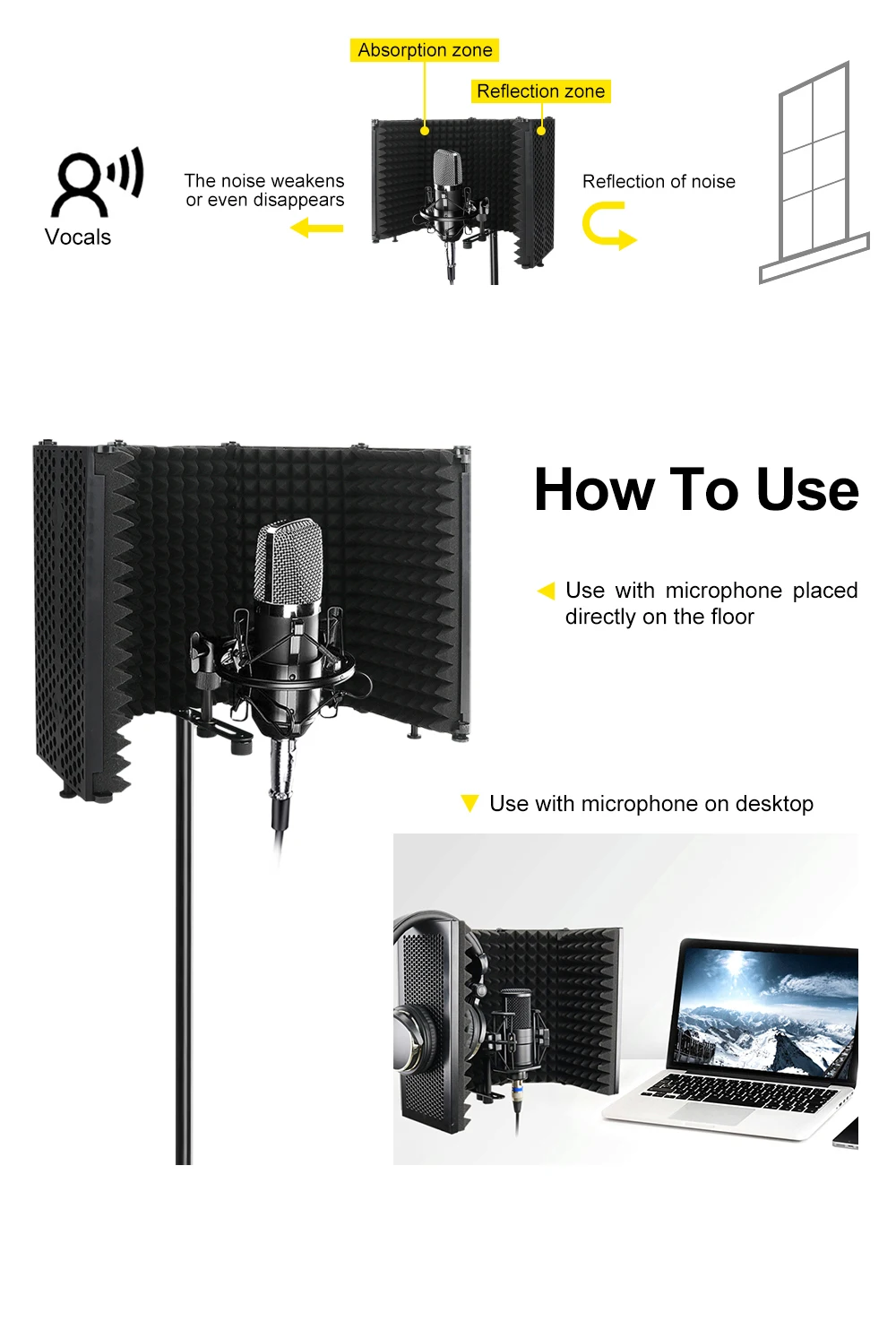 Absorption zone

Reflection zone

Vocals

The noise weakens or even disappears

Reflection of noise

How To Use

Use with microphone placed directly on the floor

Use with microphone on desktop